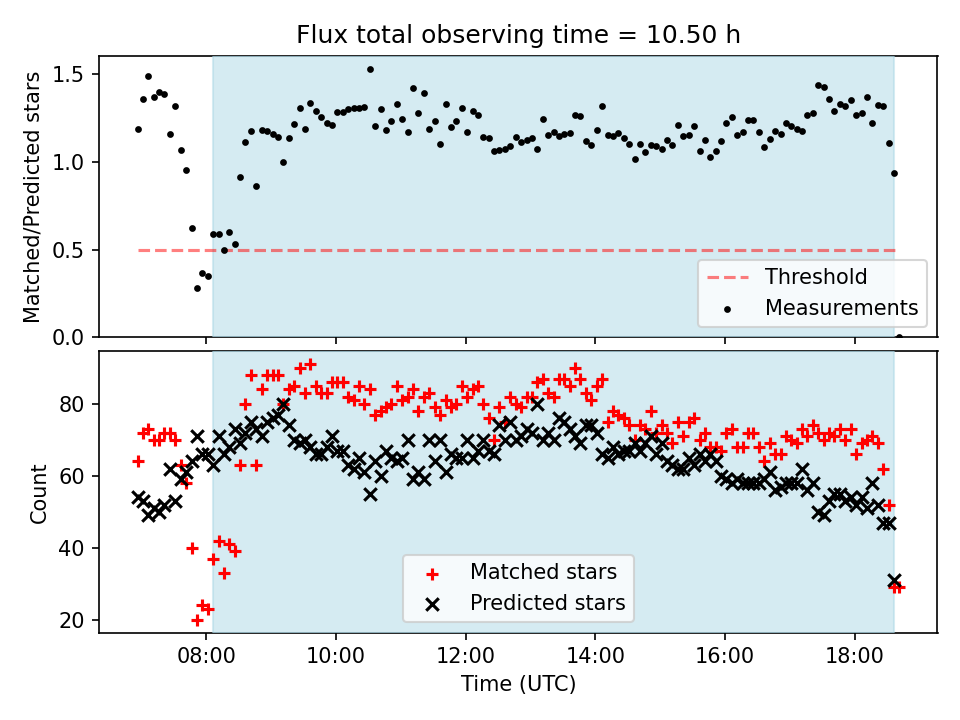 Flux total observing time = 10.50 h

Matched/Predicted stars

1.5
1.0
0.5
0.0

Threshold
Measurements

Count

80
60
40
20

Matched stars
Predicted stars

08:00
10:00
12:00
14:00
16:00
18:00

Time (UTC)